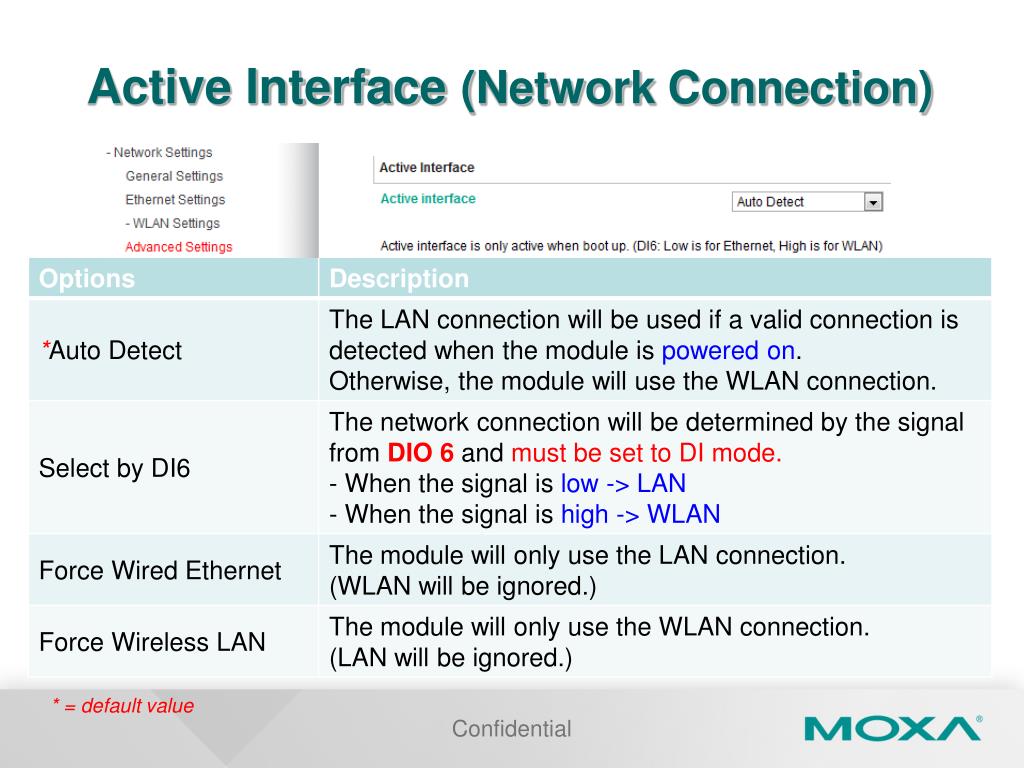 Active Interface (Network Connection)

- Network Settings
General Settings
Ethernet Settings
- WLAN Settings
Advanced Settings

Active Interface
Active interface
Auto Detect
Active interface is only active when boot up. (DI6: Low is for Ethernet, High is for WLAN)

| Options | Description |
|---|---|
| *Auto Detect | The LAN connection will be used if a valid connection is detected when the module is powered on. Otherwise, the module will use the WLAN connection. |
| Select by DI6 | The network connection will be determined by the signal from DIO 6 and must be set to DI mode. - When the signal is low -> LAN - When the signal is high -> WLAN |
| Force Wired Ethernet | The module will only use the LAN connection. (WLAN will be ignored.) |
| Force Wireless LAN | The module will only use the WLAN connection. (LAN will be ignored.) |

* = default value

Confidential

MOXA®